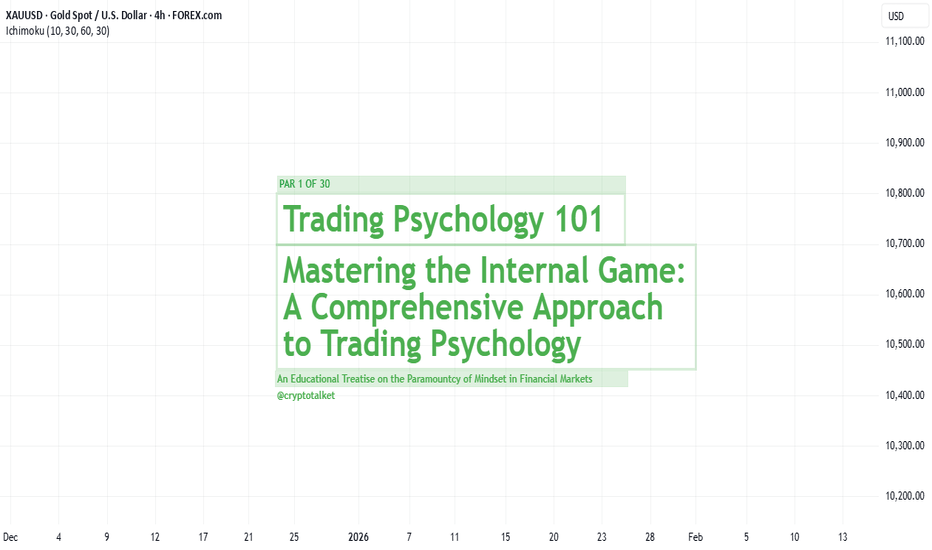 XAUUSD · Gold Spot / U.S. Dollar · 4h · FOREX.com
Ichimoku (10, 30, 60, 30)

USD
11,100.00
11,000.00
10,900.00
10,800.00
10,700.00
10,600.00
10,500.00
10,400.00
10,300.00
10,200.00

PAR 1 OF 30

Trading Psychology 101

Mastering the Internal Game: A Comprehensive Approach to Trading Psychology

An Educational Treatise on the Paramountcy of Mindset in Financial Markets

@cryptotalket

Dec 4 9 12 17 21 25 2026 7 11 15 20 23 28 Feb 5 10 13